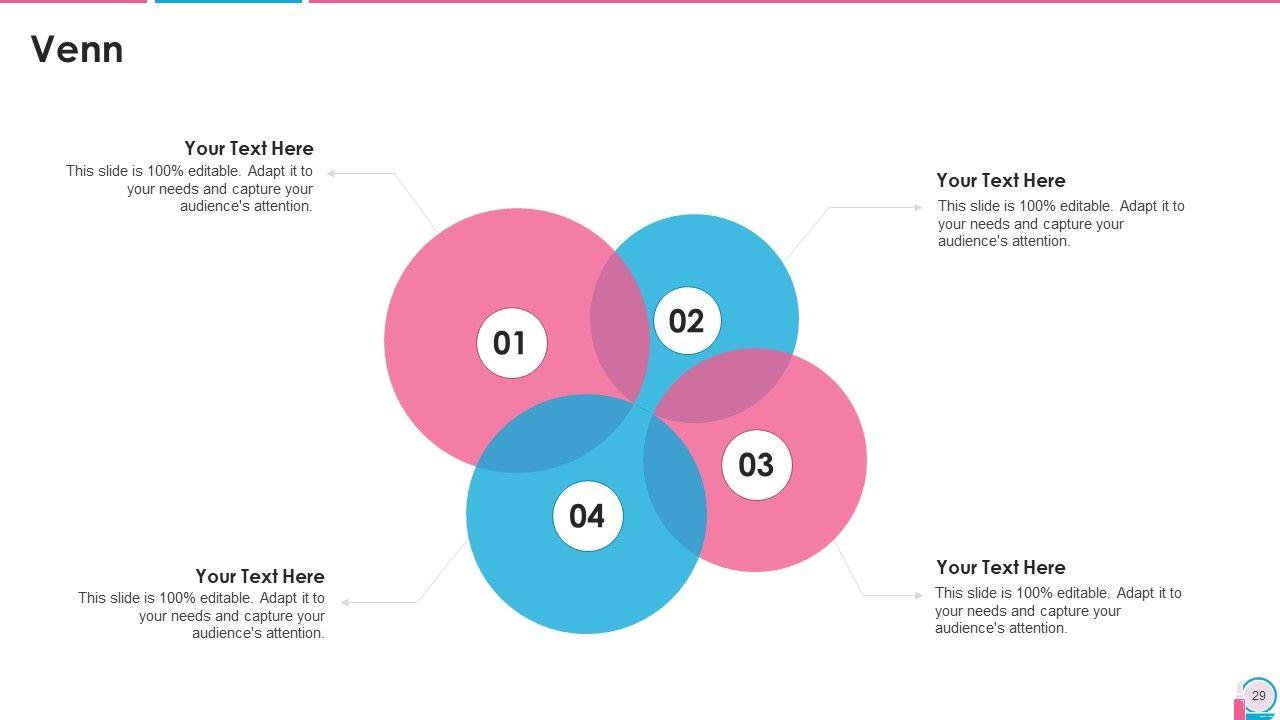 Venn

Your Text Here
This slide is 100% editable. Adapt it to your needs and capture your audience's attention.

Your Text Here
This slide is 100% editable. Adapt it to your needs and capture your audience's attention.

01

02

03

04

Your Text Here
This slide is 100% editable. Adapt it to your needs and capture your audience's attention.

Your Text Here
This slide is 100% editable. Adapt it to your needs and capture your audience's attention.

29